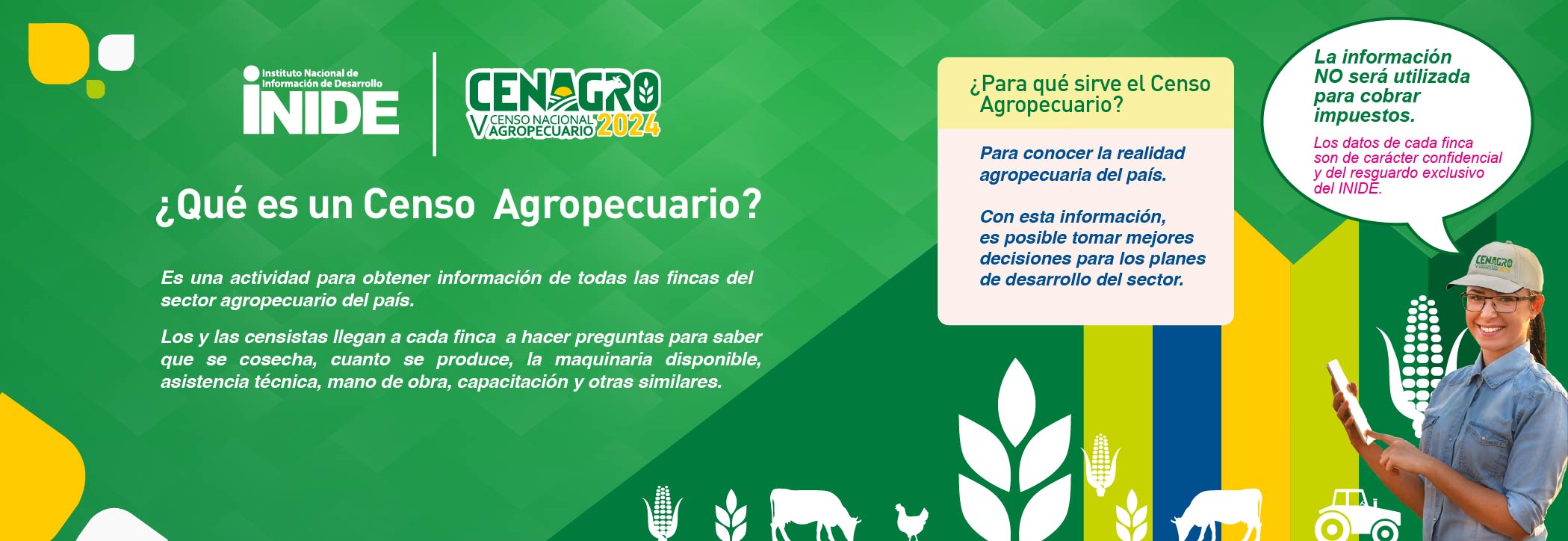 Instituto Nacional de Información de Desarrollo
INIDE

CENAGRO
V CENSO NACIONAL AGROPECUARIO 2024

¿Qué es un Censo Agropecuario?

Es una actividad para obtener información de todas las fincas del sector agropecuario del país.

Los y las censistas llegan a cada finca a hacer preguntas para saber que se cosecha, cuanto se produce, la maquinaria disponible, asistencia técnica, mano de obra, capacitación y otras similares.

¿Para qué sirve el Censo Agropecuario?

Para conocer la realidad agropecuaria del país.

Con esta información, es posible tomar mejores decisiones para los planes de desarrollo del sector.

La información NO será utilizada para cobrar impuestos.

Los datos de cada finca son de carácter confidencial y del resguardo exclusivo del INIDE.

CENAGRO